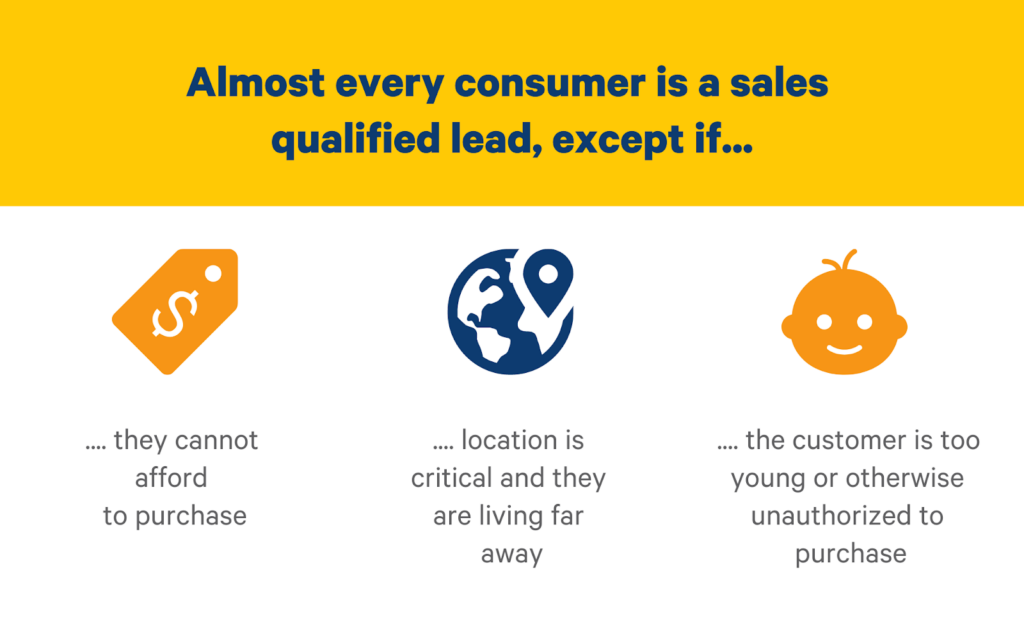 Almost every consumer is a sales qualified lead, except if...

$

…. they cannot afford to purchase

…. location is critical and they are living far away

…. the customer is too young or otherwise unauthorized to purchase